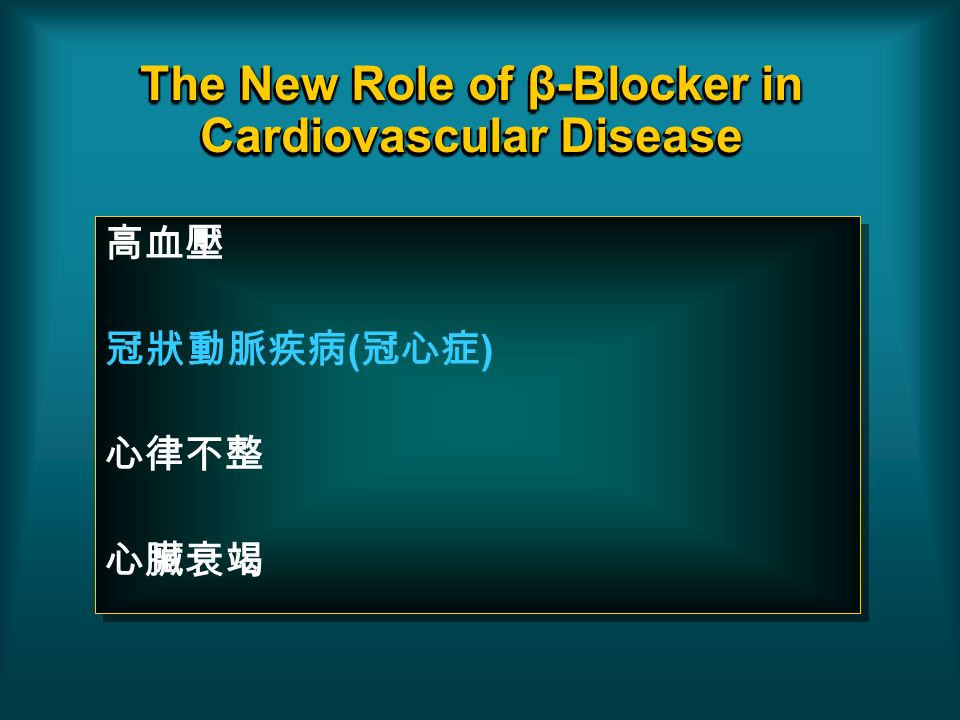 The New Role of β-Blocker in Cardiovascular Disease

高血壓

冠狀動脈疾病(冠心症)

心律不整

心臟衰竭